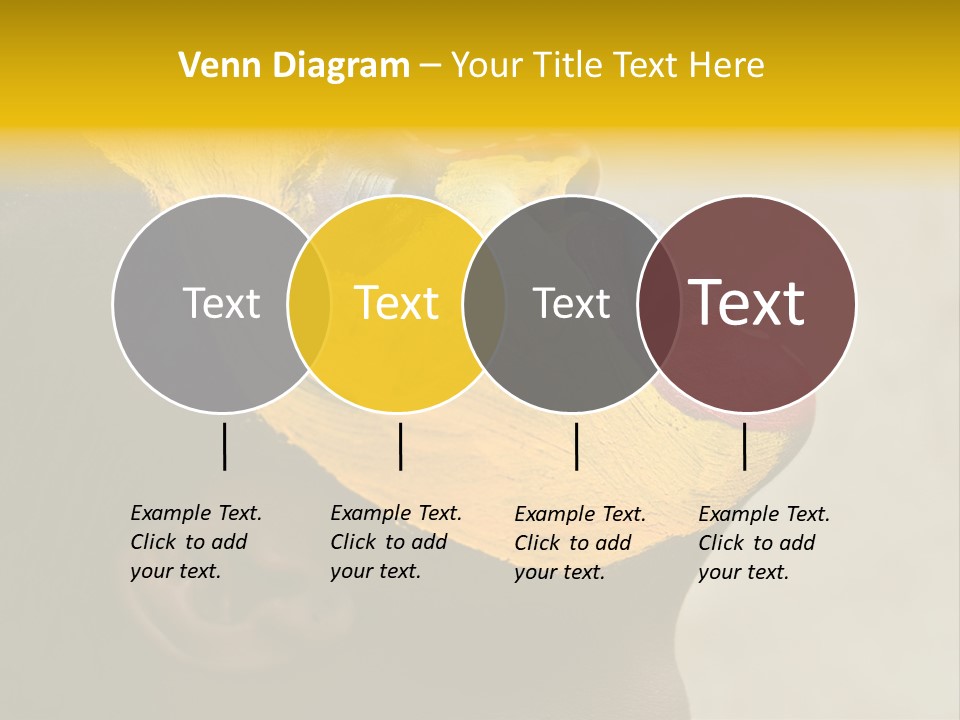 Venn Diagram – Your Title Text Here

Text

Text

Text

Text

Example Text. Click to add your text.

Example Text. Click to add your text.

Example Text. Click to add your text.

Example Text. Click to add your text.